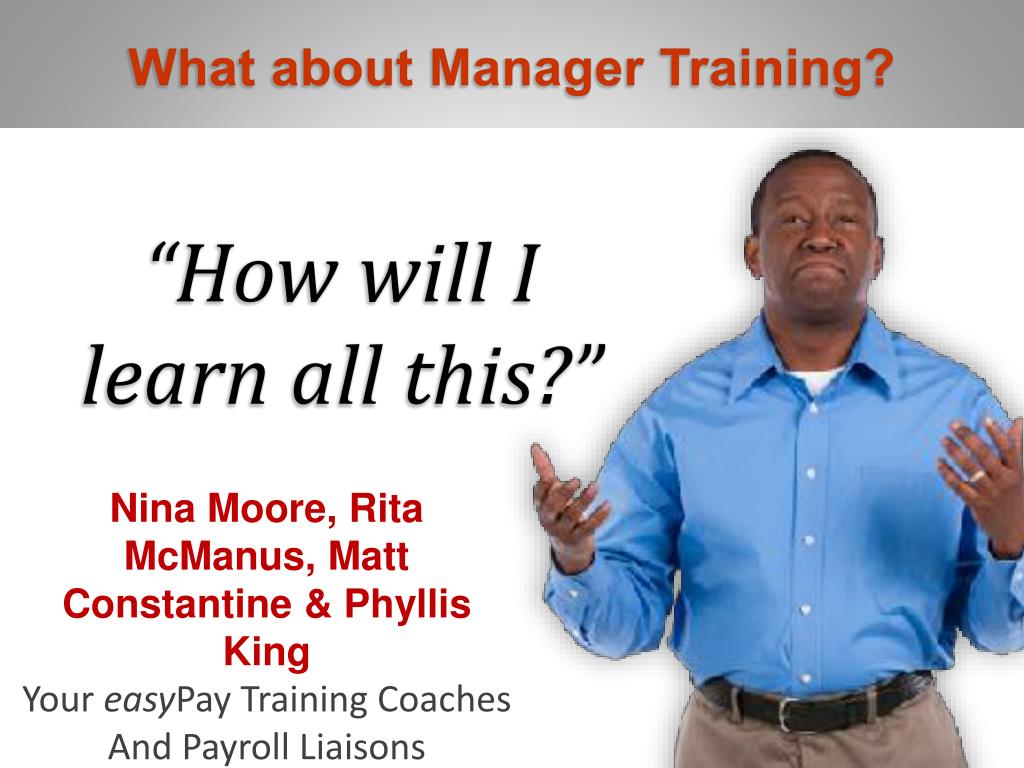 What about Manager Training?

“How will I learn all this?”

Nina Moore, Rita McManus, Matt Constantine & Phyllis King

Your easyPay Training Coaches And Payroll Liaisons